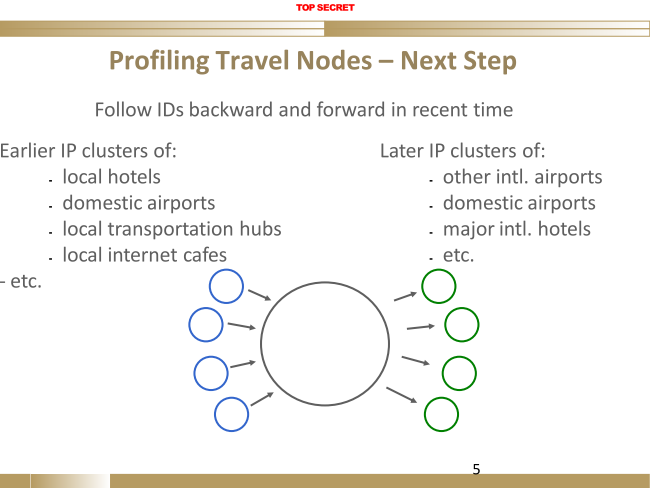 TOP SECRET

Profiling Travel Nodes – Next Step

Follow IDs backward and forward in recent time

Earlier IP clusters of:
- local hotels
- domestic airports
- local transportation hubs
- local internet cafes
- etc.

Later IP clusters of:
- other intl. airports
- domestic airports
- major intl. hotels
- etc.

5